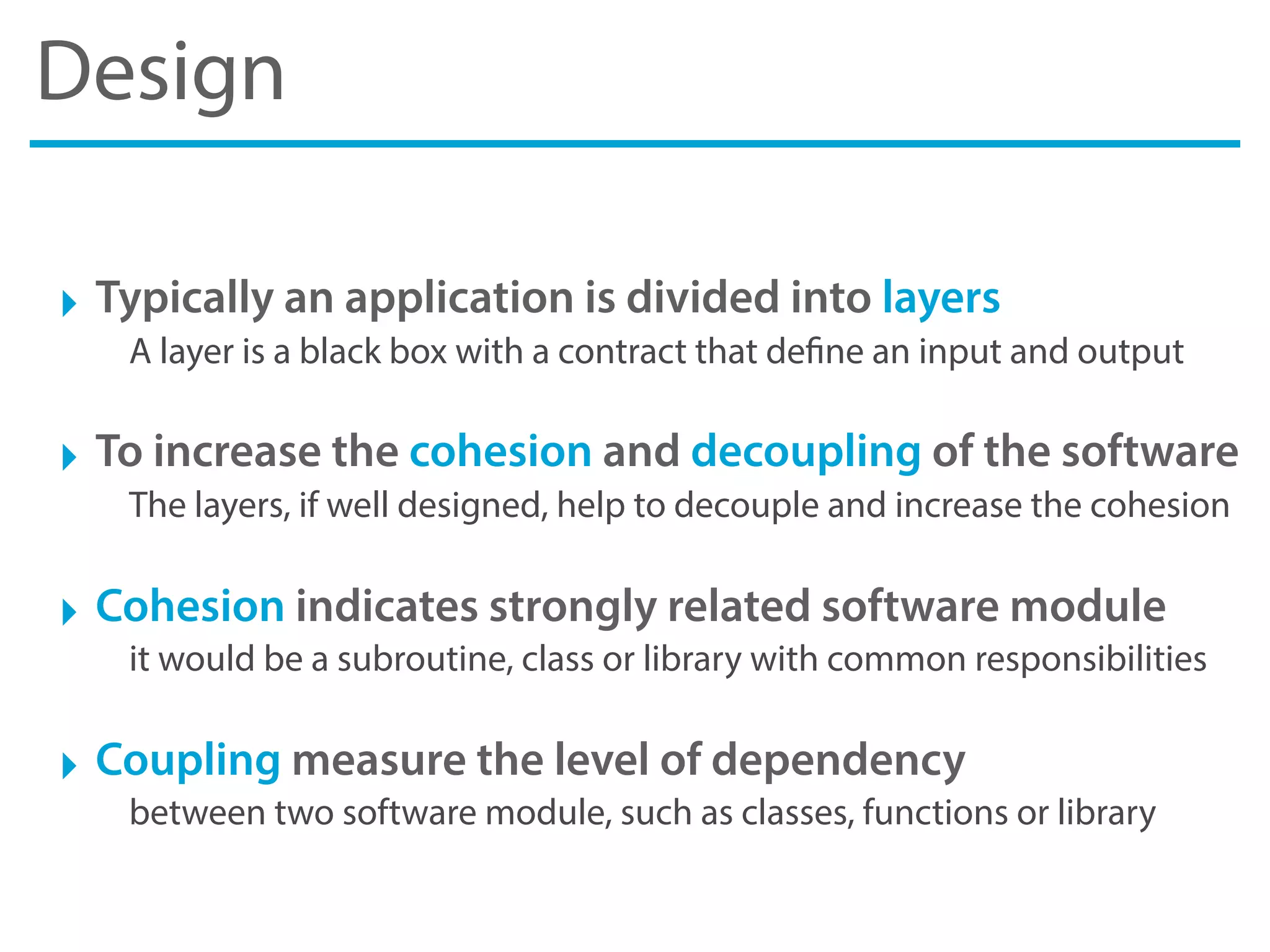 Design

Typically an application is divided into layers
A layer is a black box with a contract that define an input and output

To increase the cohesion and decoupling of the software
The layers, if well designed, help to decouple and increase the cohesion

Cohesion indicates strongly related software module
it would be a subroutine, class or library with common responsibilities

Coupling measure the level of dependency
between two software module, such as classes, functions or library